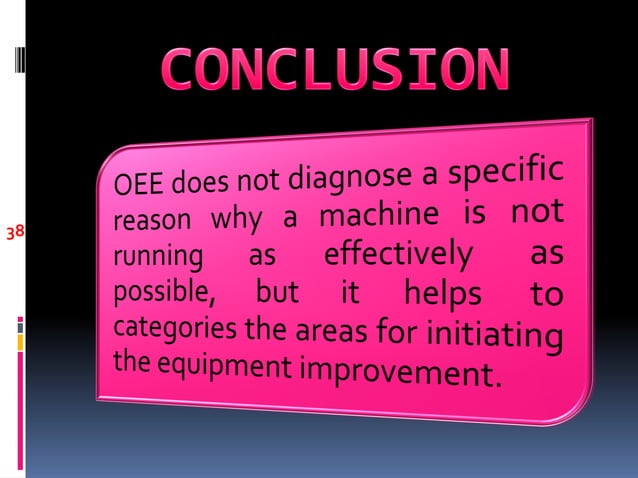 CONCLUSION

38

OEE does not diagnose a specific reason why a machine is not running as effectively as possible, but it helps to categories the areas for initiating the equipment improvement.